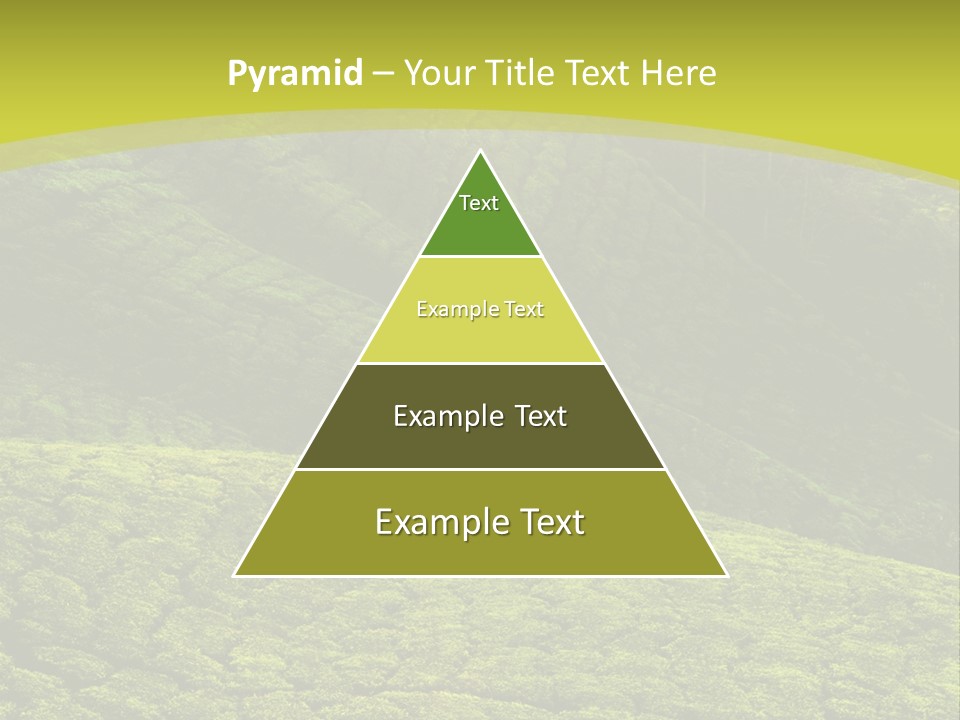 Pyramid – Your Title Text Here

Text

Example Text

Example Text

Example Text